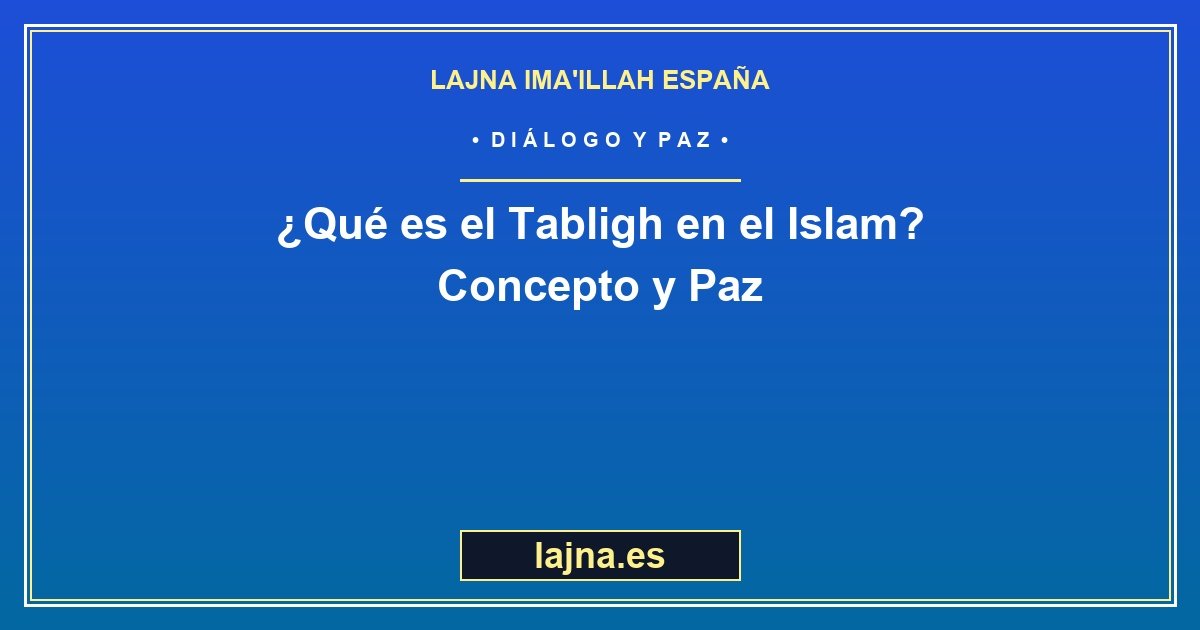 LAJNA IMA'ILLAH ESPAÑA

• DIÁLOGO Y PAZ •

¿Qué es el Tabligh en el Islam? Concepto y Paz

lajna.es